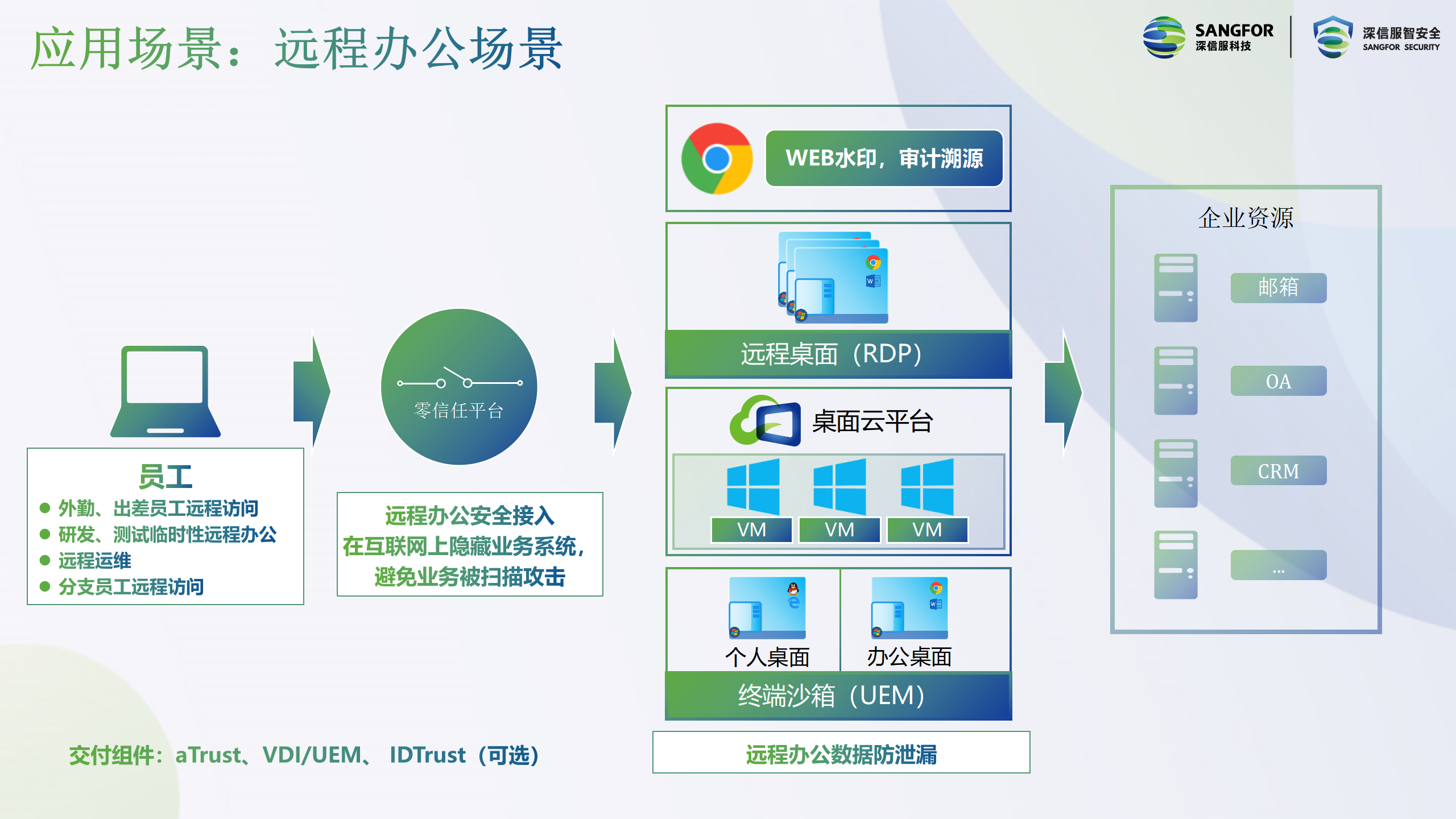 应用场景：远程办公场景

SANGFOR 深信服科技

深信服智安全 SANGFOR SECURITY

员工
● 外勤、出差员工远程访问
● 研发、测试临时性远程办公
● 远程运维
● 分支员工远程访问

零信任平台

远程办公安全接入
在互联网上隐藏业务系统，
避免业务被扫描攻击

WEB水印，审计溯源

远程桌面（RDP）

桌面云平台

VM VM VM

个人桌面 办公桌面

终端沙箱（UEM）

远程办公数据防泄漏

企业资源
邮箱
OA
CRM
...

交付组件：aTrust、VDI/UEM、 IDTrust（可选）